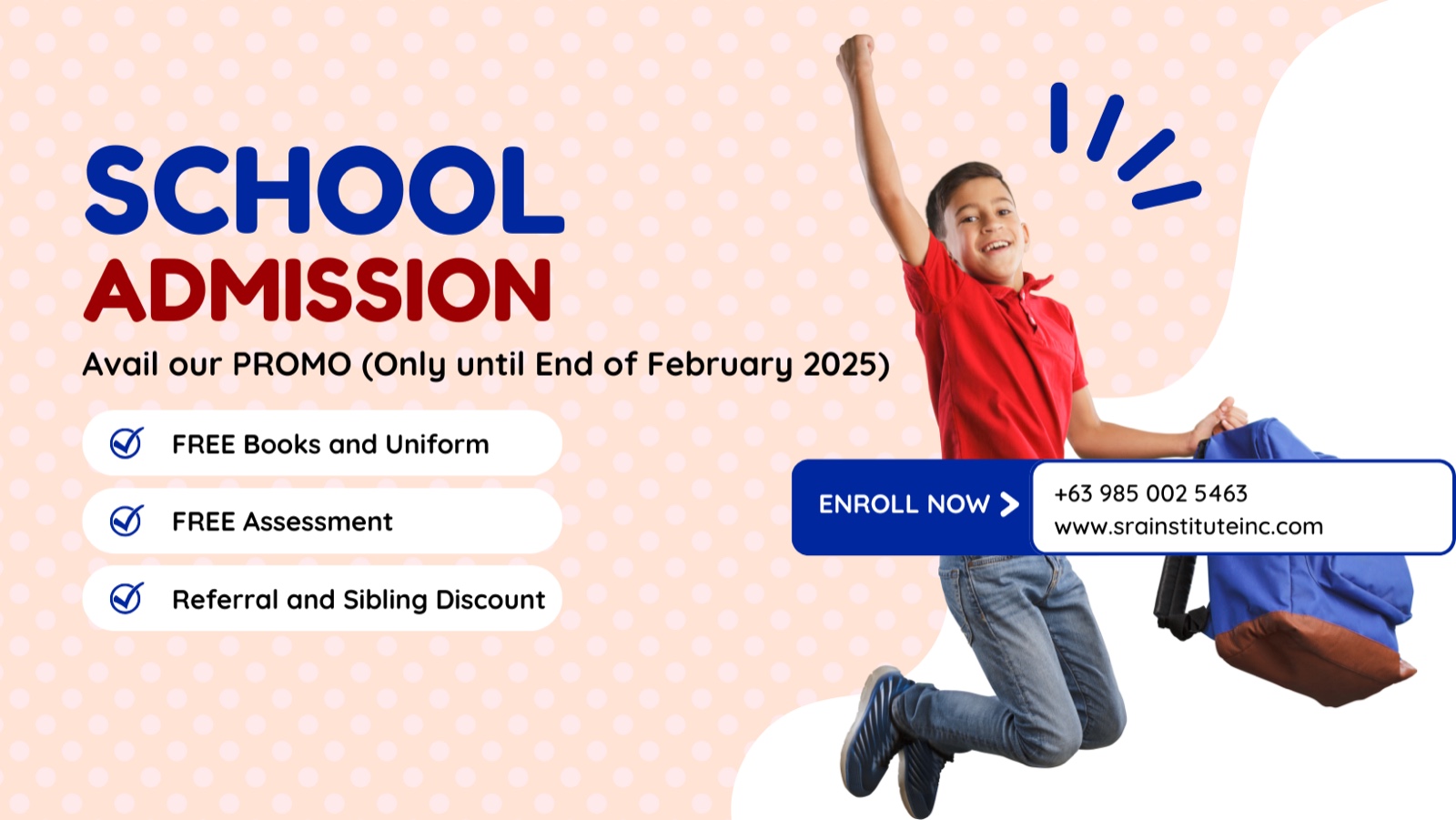 SCHOOL
ADMISSION

Avail our PROMO (Only until End of February 2025)

FREE Books and Uniform

FREE Assessment

Referral and Sibling Discount

ENROLL NOW

+63 985 002 5463
www.srainstituteinc.com